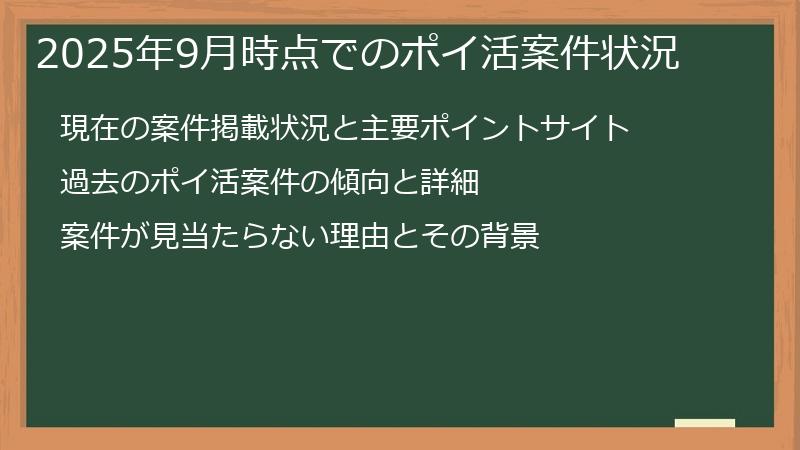 2025年9月時点でのポイ活案件状況

現在の案件掲載状況と主要ポイントサイト

過去のポイ活案件の傾向と詳細

案件が見当たらない理由とその背景